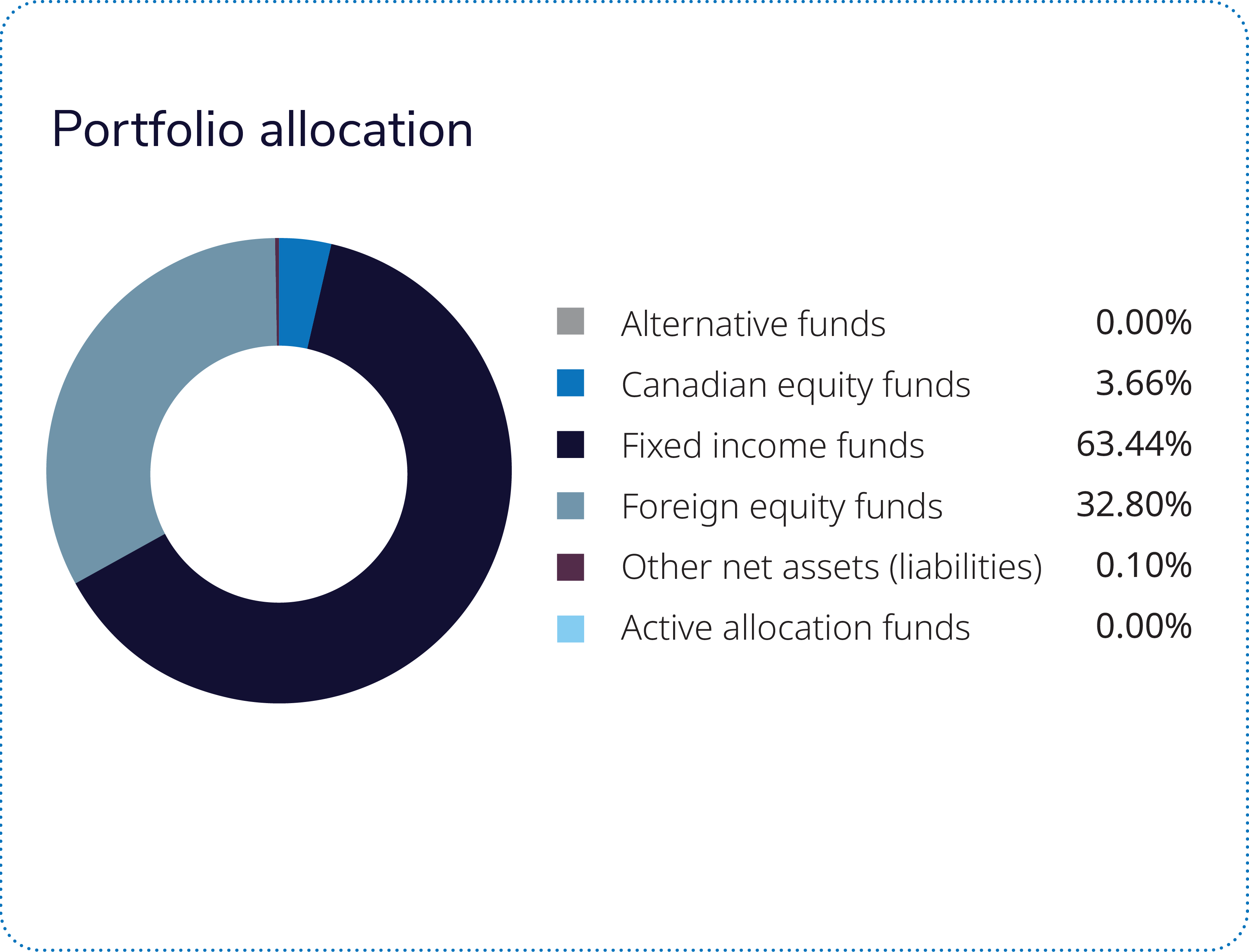 Portfolio allocation

Alternative funds 0.00%
Canadian equity funds 3.66%
Fixed income funds 63.44%
Foreign equity funds 32.80%
Other net assets (liabilities) 0.10%
Active allocation funds 0.00%